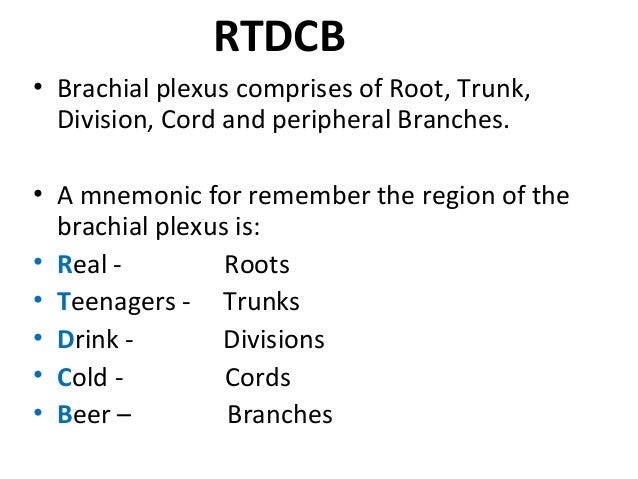 RTDCB

• Brachial plexus comprises of Root, Trunk, Division, Cord and peripheral Branches.

• A mnemonic for remember the region of the brachial plexus is:
• Real - Roots
• Teenagers - Trunks
• Drink - Divisions
• Cold - Cords
• Beer – Branches